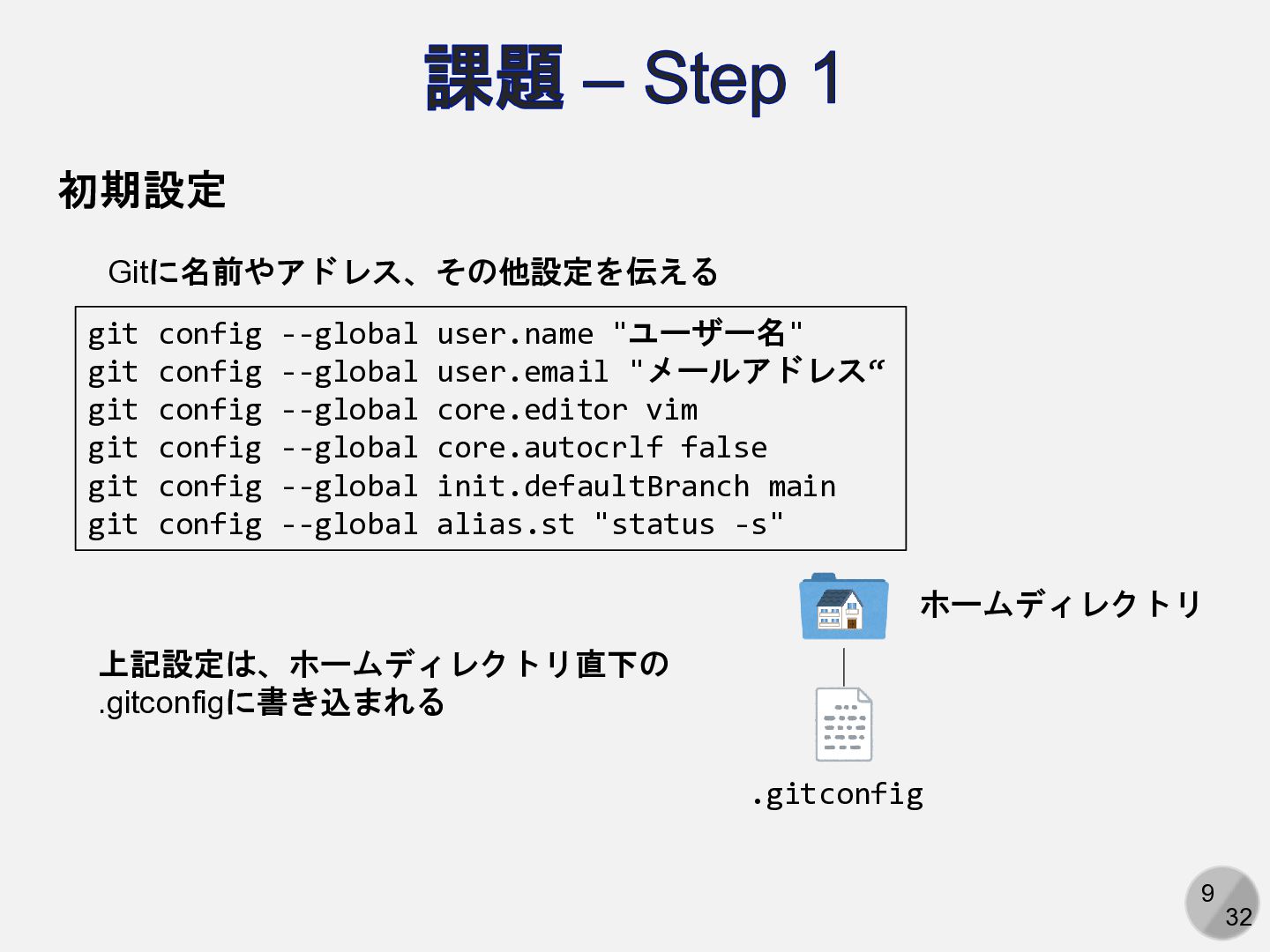 課題 – Step 1

初期設定

Gitに名前やアドレス、その他設定を伝える

git config --global user.name "ユーザー名"
git config --global user.email "メールアドレス“
git config --global core.editor vim
git config --global core.autocrlf false
git config --global init.defaultBranch main
git config --global alias.st "status -s"

ホームディレクトリ

上記設定は、ホームディレクトリ直下の .gitconfigに書き込まれる

.gitconfig

9
32